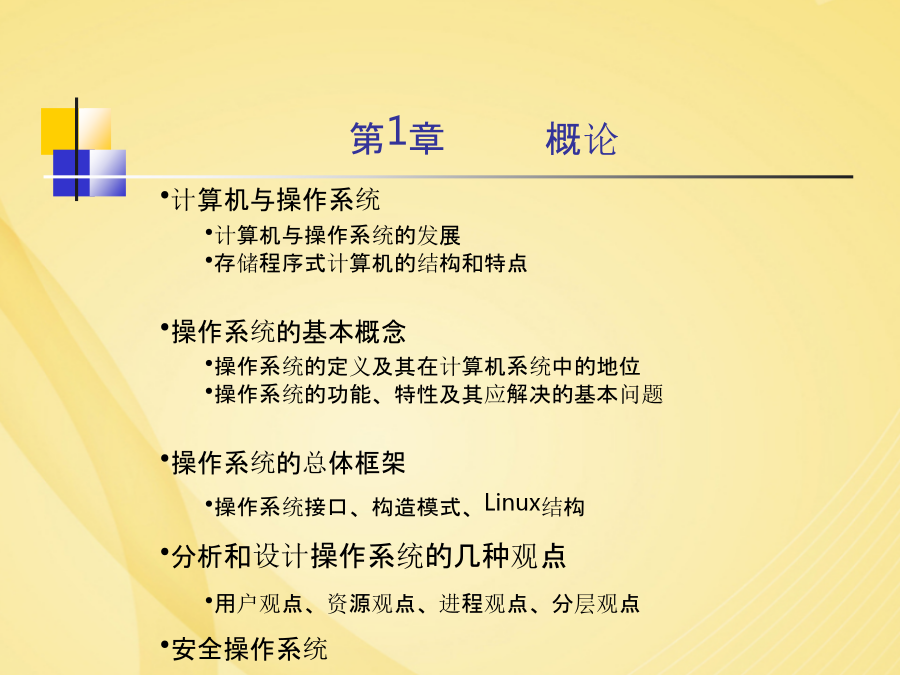 第1章　　概论

•计算机与操作系统

•计算机与操作系统的发展
•存储程序式计算机的结构和特点

•操作系统的基本概念

•操作系统的定义及其在计算机系统中的地位
•操作系统的功能、特性及其应解决的基本问题

•操作系统的总体框架

•操作系统接口、构造模式、Linux结构

•分析和设计操作系统的几种观点

•用户观点、资源观点、进程观点、分层观点

•安全操作系统